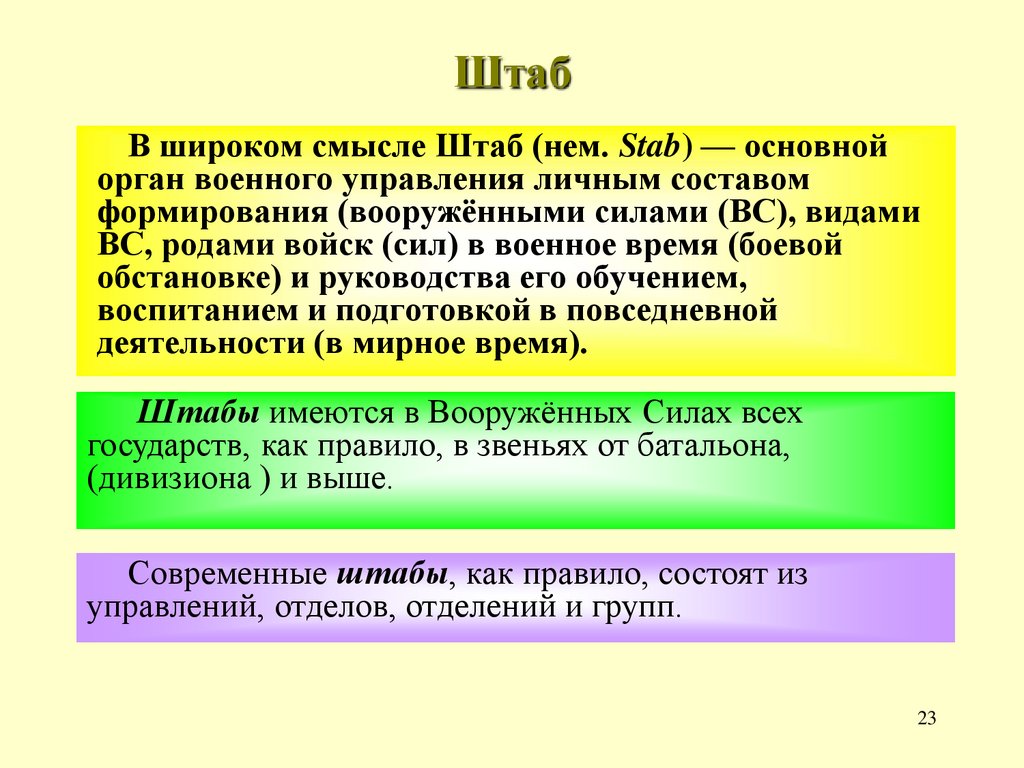 Штаб

В широком смысле Штаб (нем. Stab) — основной орган военного управления личным составом формирования (вооружёнными силами (ВС), видами ВС, родами войск (сил) в военное время (боевой обстановке) и руководства его обучением, воспитанием и подготовкой в повседневной деятельности (в мирное время).

Штабы имеются в Вооружённых Силах всех государств, как правило, в звеньях от батальона, (дивизиона ) и выше.

Современные штабы, как правило, состоят из управлений, отделов, отделений и групп.

23